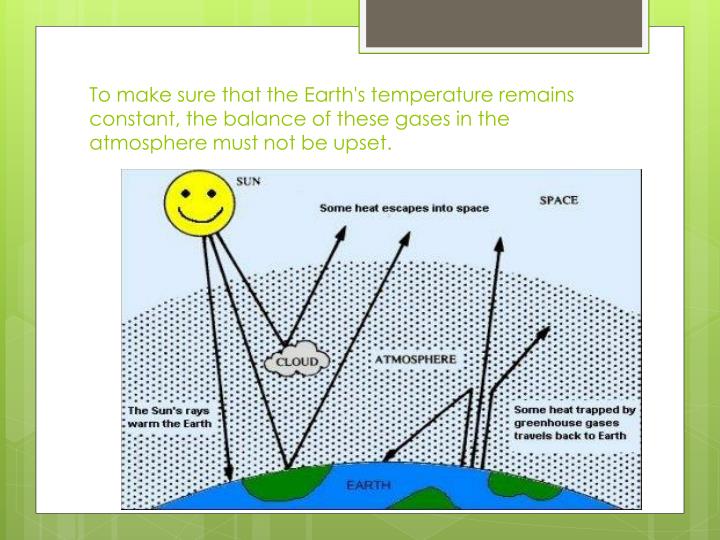 To make sure that the Earth's temperature remains constant, the balance of these gases in the atmosphere must not be upset.

SUN

Some heat escapes into space

SPACE

CLOUD

ATMOSPHERE

The Sun's rays warm the Earth

Some heat trapped by greenhouse gases travels back to Earth

EARTH